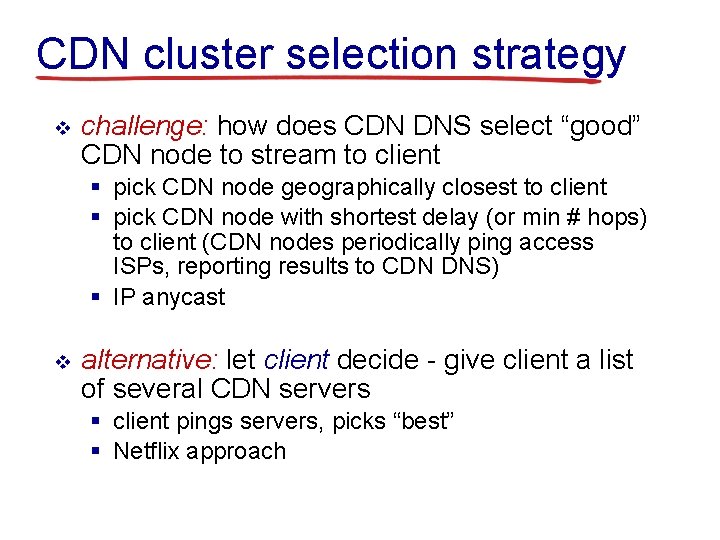 CDN cluster selection strategy

❖ challenge: how does CDN DNS select “good” CDN node to stream to client
▪ pick CDN node geographically closest to client
▪ pick CDN node with shortest delay (or min # hops) to client (CDN nodes periodically ping access ISPs, reporting results to CDN DNS)
▪ IP anycast

❖ alternative: let client decide - give client a list of several CDN servers
▪ client pings servers, picks “best”
▪ Netflix approach